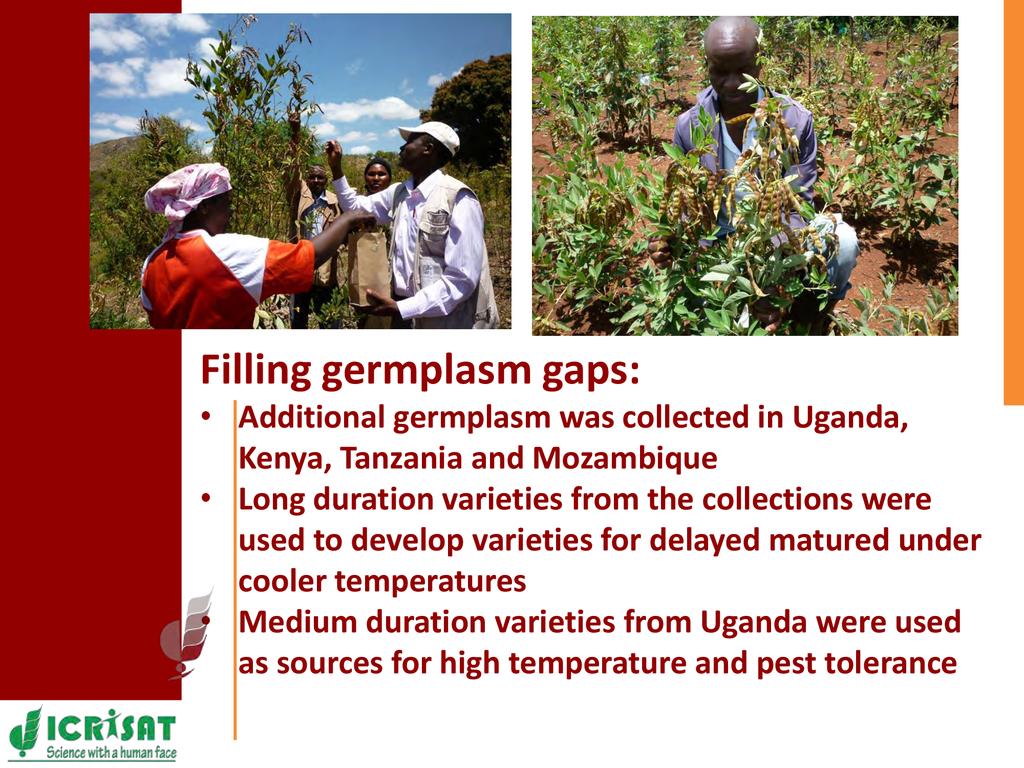 Filling germplasm gaps:
• Additional germplasm was collected in Uganda, Kenya, Tanzania and Mozambique
• Long duration varieties from the collections were used to develop varieties for delayed matured under cooler temperatures
• Medium duration varieties from Uganda were used as sources for high temperature and pest tolerance

ICRISAT
Science with a human face